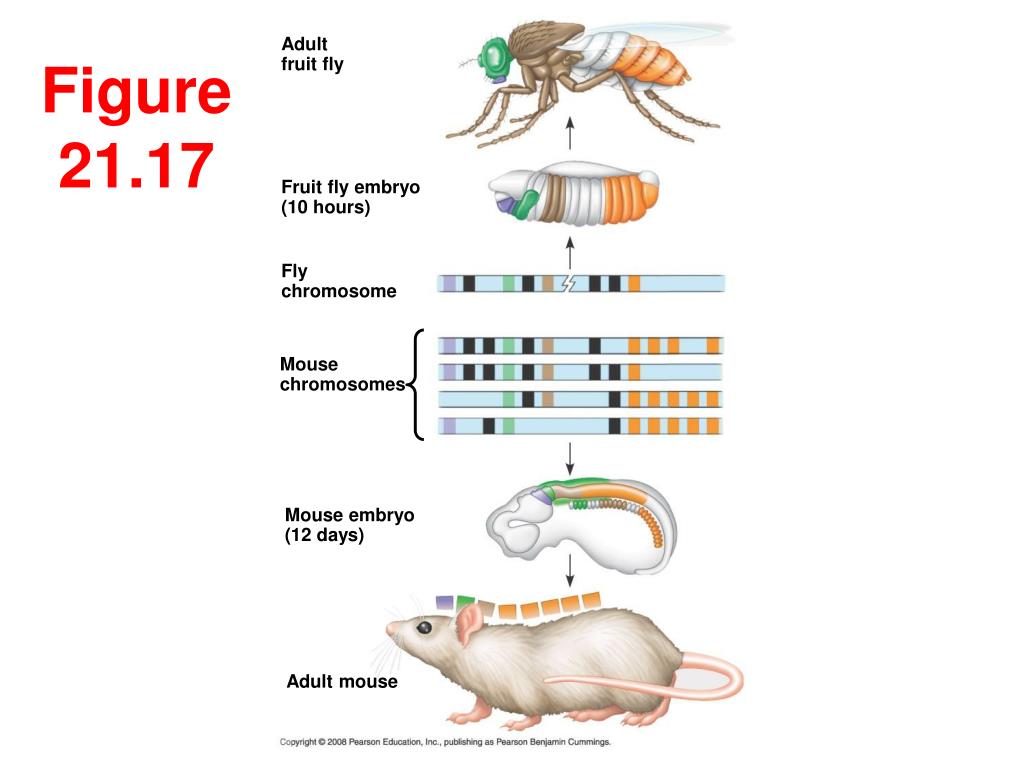 Figure 21.17

Adult fruit fly

Fruit fly embryo (10 hours)

Fly chromosome

Mouse chromosomes

Mouse embryo (12 days)

Adult mouse

Copyright © 2008 Pearson Education, Inc., publishing as Pearson Benjamin Cummings.